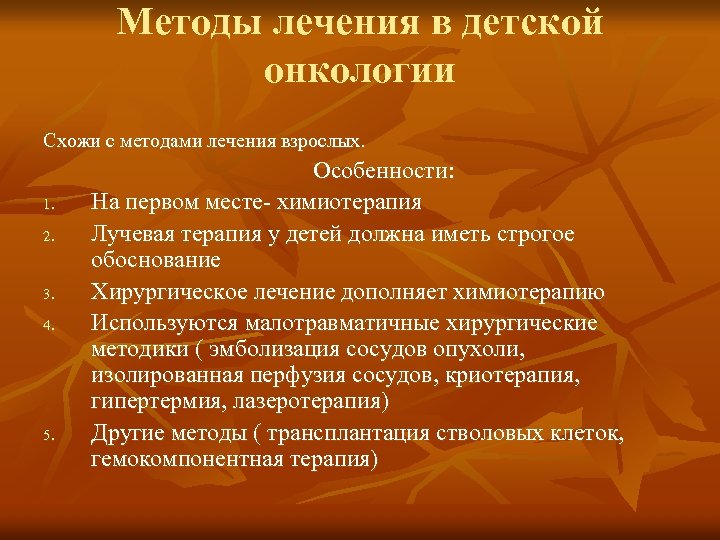 Методы лечения в детской онкологии

Схожи с методами лечения взрослых.

Особенности:

1. На первом месте- химиотерапия
2. Лучевая терапия у детей должна иметь строгое обоснование
3. Хирургическое лечение дополняет химиотерапию
4. Используются малотравматичные хирургические методики ( эмболизация сосудов опухоли, изолированная перфузия сосудов, криотерапия, гипертермия, лазеротерапия)
5. Другие методы ( трансплантация стволовых клеток, гемокомпонентная терапия)